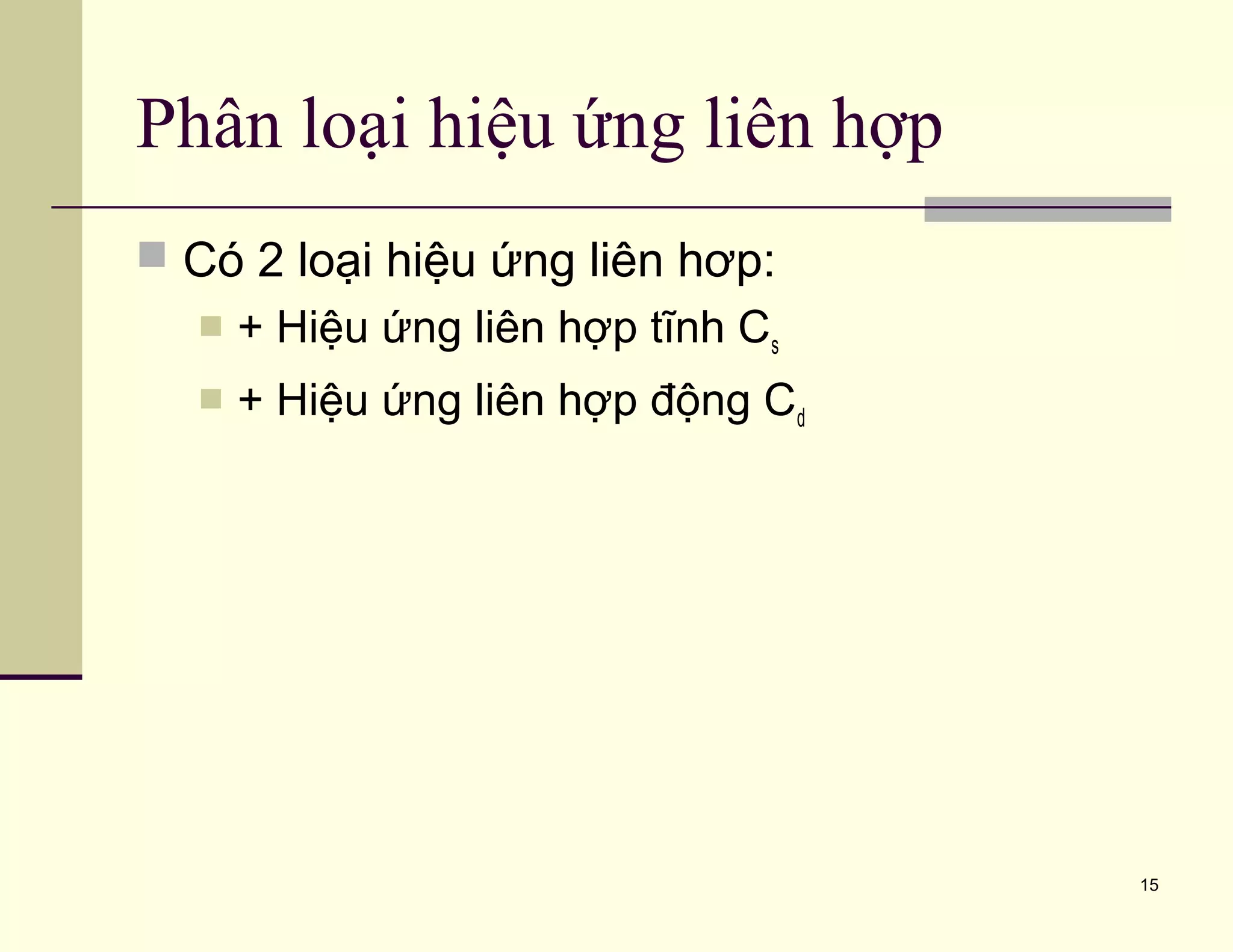 Phân loại hiệu ứng liên hợp

Có 2 loại hiệu ứng liên hợp:

+ Hiệu ứng liên hợp tĩnh $C_s$

+ Hiệu ứng liên hợp động $C_d$

15